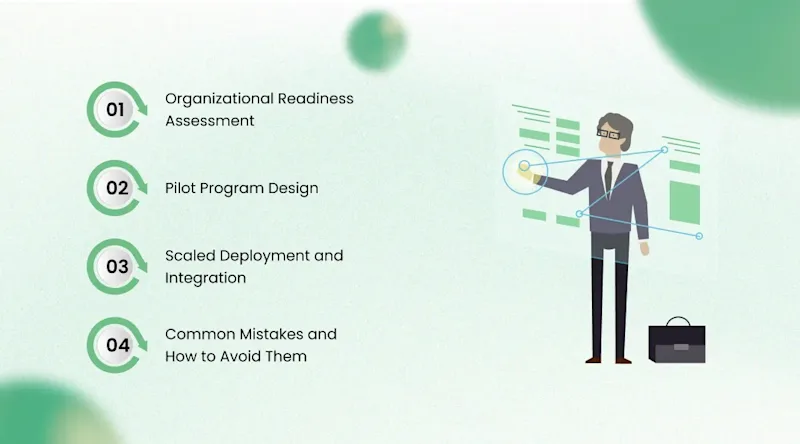 01 Organizational Readiness Assessment

02 Pilot Program Design

03 Scaled Deployment and Integration

04 Common Mistakes and How to Avoid Them